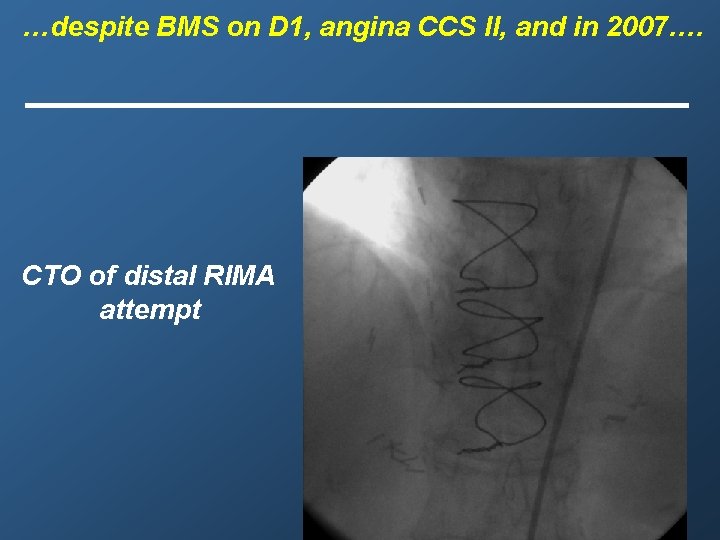 …despite BMS on D1, angina CCS II, and in 2007….

CTO of distal RIMA attempt